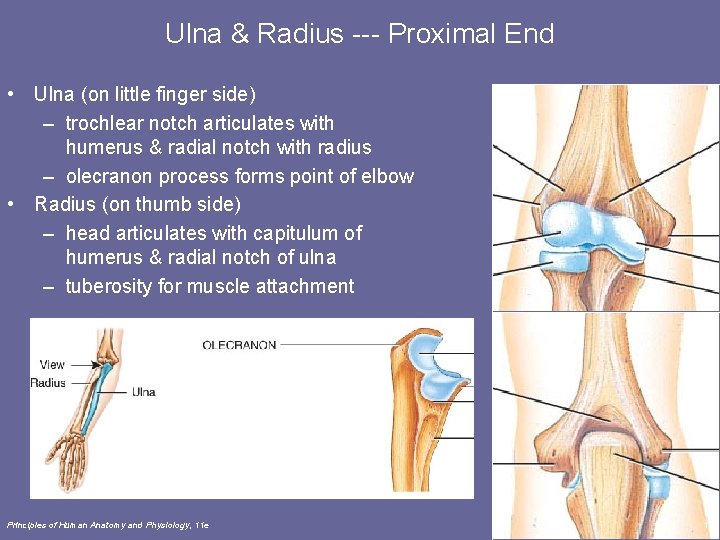 Ulna & Radius --- Proximal End

• Ulna (on little finger side)
– trochlear notch articulates with humerus & radial notch with radius
– olecranon process forms point of elbow
• Radius (on thumb side)
– head articulates with capitulum of humerus & radial notch of ulna
– tuberosity for muscle attachment

View
Radius
Ulna
OLECRANON

Principles of Human Anatomy and Physiology, 11e